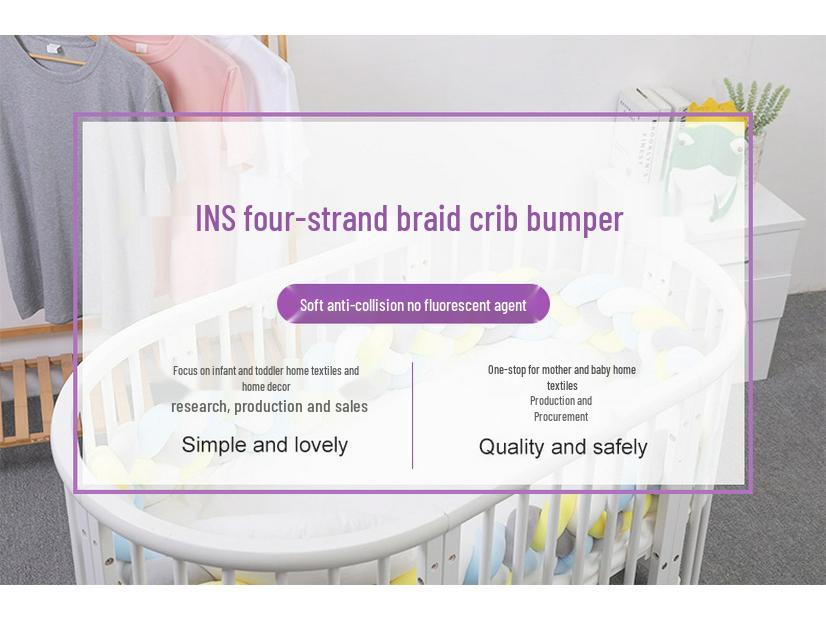 INS four-strand braid crib bumper

Soft anti-collision no fluorescent agent

Focus on infant and toddler home textiles and home decor
research, production and sales
Simple and lovely

One-stop for mother and baby home textiles
Production and
Procurement
Quality and safely